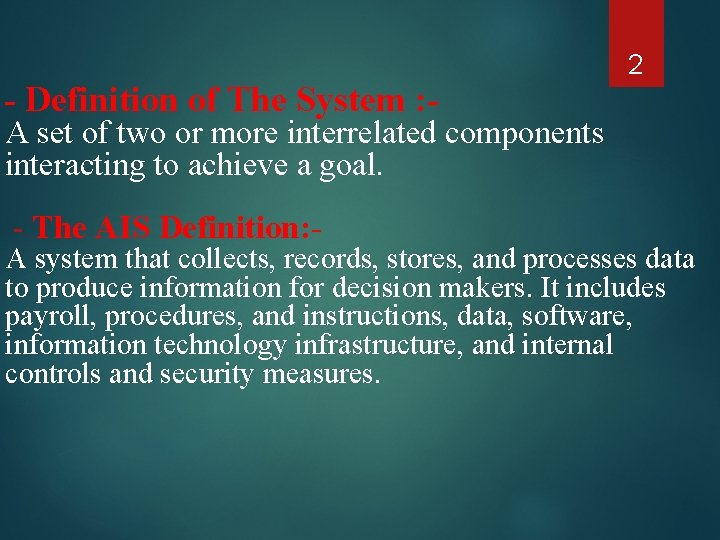 2

- Definition of The System :-
A set of two or more interrelated components interacting to achieve a goal.

- The AIS Definition:-
A system that collects, records, stores, and processes data to produce information for decision makers. It includes payroll, procedures, and instructions, data, software, information technology infrastructure, and internal controls and security measures.